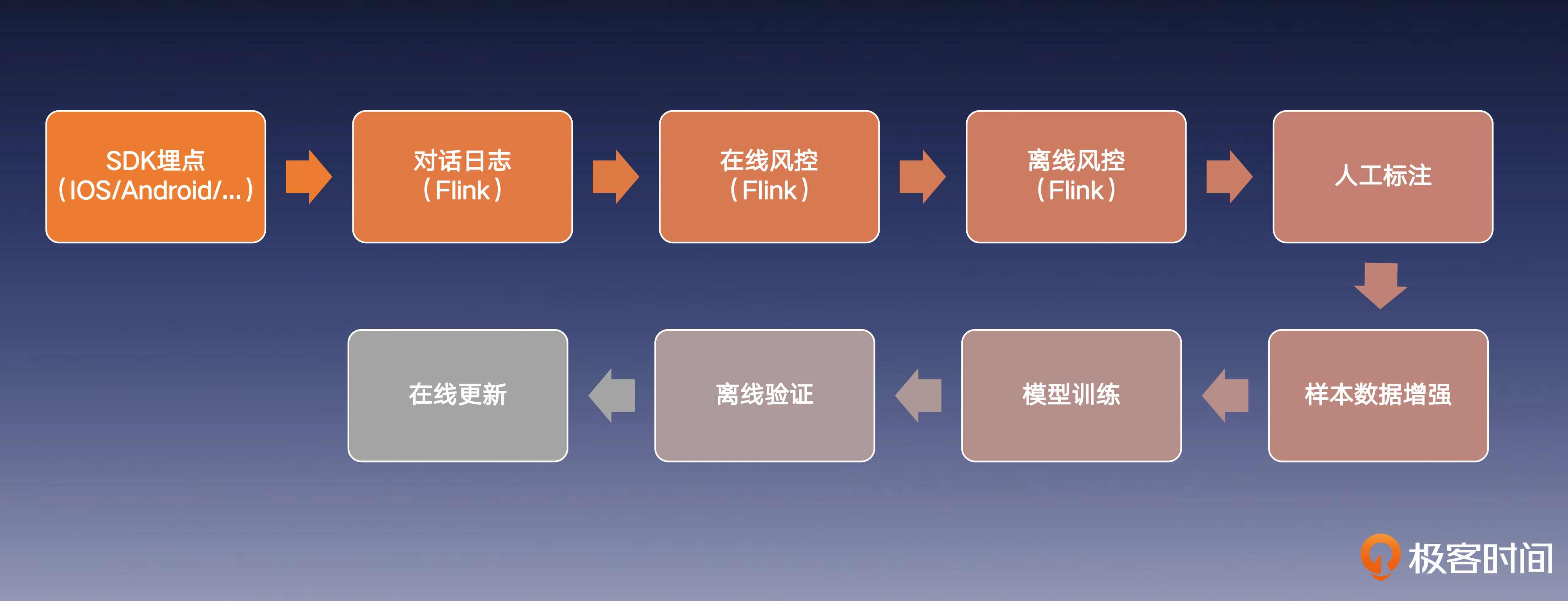 SDK埋点
（IOS/Android/...）

对话日志
（Flink）

在线风控
（Flink）

离线风控
（Flink）

人工标注

样本数据增强

模型训练

离线验证

在线更新

极客时间